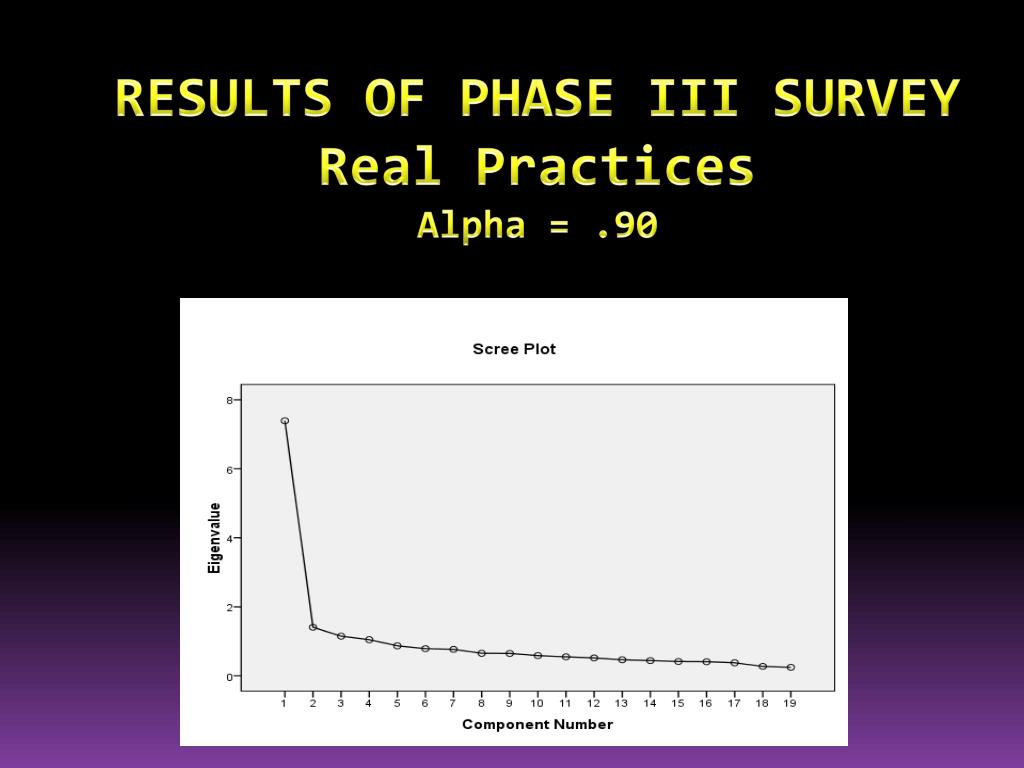 RESULTS OF PHASE III SURVEY
Real Practices
Alpha = .90

Scree Plot

Eigenvalue

8
6
4
2
0

1 2 3 4 5 6 7 8 9 10 11 12 13 14 15 16 17 18 19

Component Number